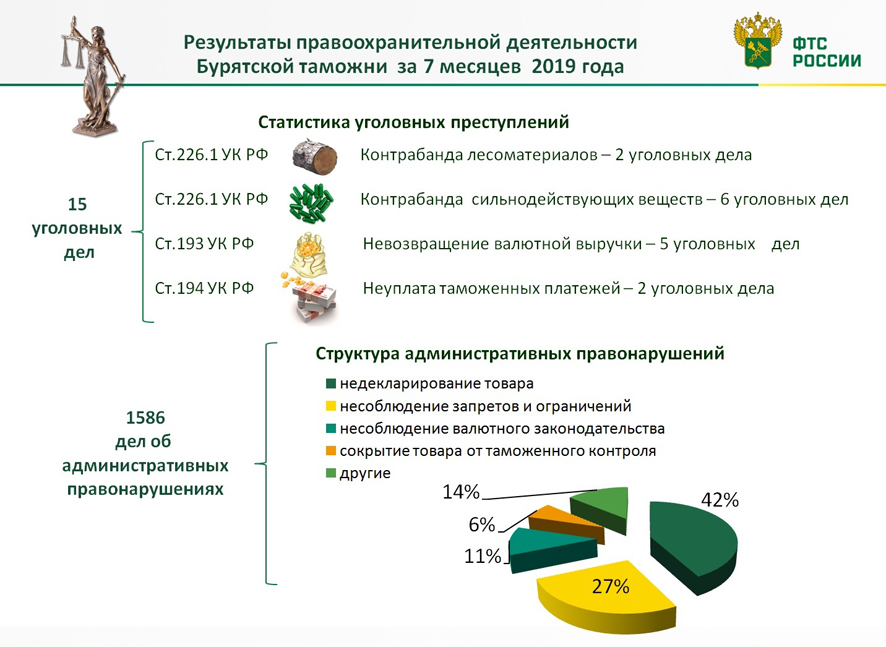 Результаты правоохранительной деятельности Бурятской таможни за 7 месяцев 2019 года

ФТС РОССИИ

Статистика уголовных преступлений

15 уголовных дел

Ст.226.1 УК РФ Контрабанда лесоматериалов – 2 уголовных дела

Ст.226.1 УК РФ Контрабанда сильнодействующих веществ – 6 уголовных дел

Ст.193 УК РФ Невозвращение валютной выручки – 5 уголовных дел

Ст.194 УК РФ Неуплата таможенных платежей – 2 уголовных дела

1586 дел об административных правонарушениях

Структура административных правонарушений

недекларирование товара
несоблюдение запретов и ограничений
несоблюдение валютного законодательства
сокрытие товара от таможенного контроля
другие

14%
6%
11%
42%
27%